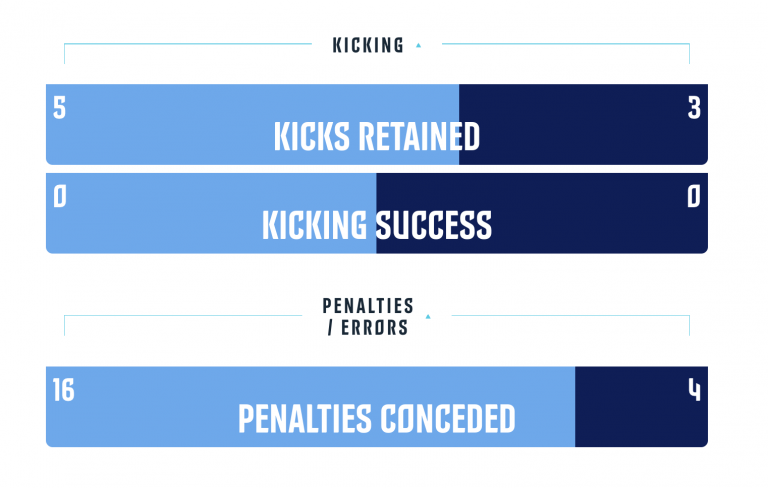 KICKING

5

KICKS RETAINED

3

0

KICKING SUCCESS

0

PENALTIES / ERRORS

16

PENALTIES CONCEDED

4